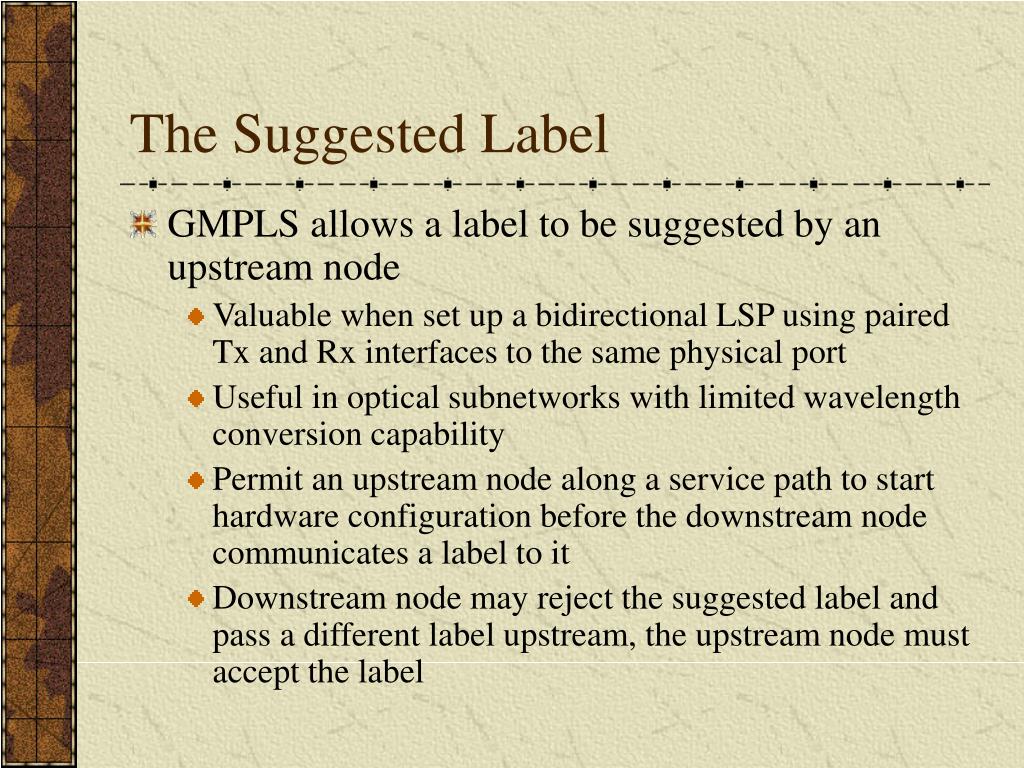 The Suggested Label

GMPLS allows a label to be suggested by an upstream node

Valuable when set up a bidirectional LSP using paired Tx and Rx interfaces to the same physical port

Useful in optical subnetworks with limited wavelength conversion capability

Permit an upstream node along a service path to start hardware configuration before the downstream node communicates a label to it

Downstream node may reject the suggested label and pass a different label upstream, the upstream node must accept the label